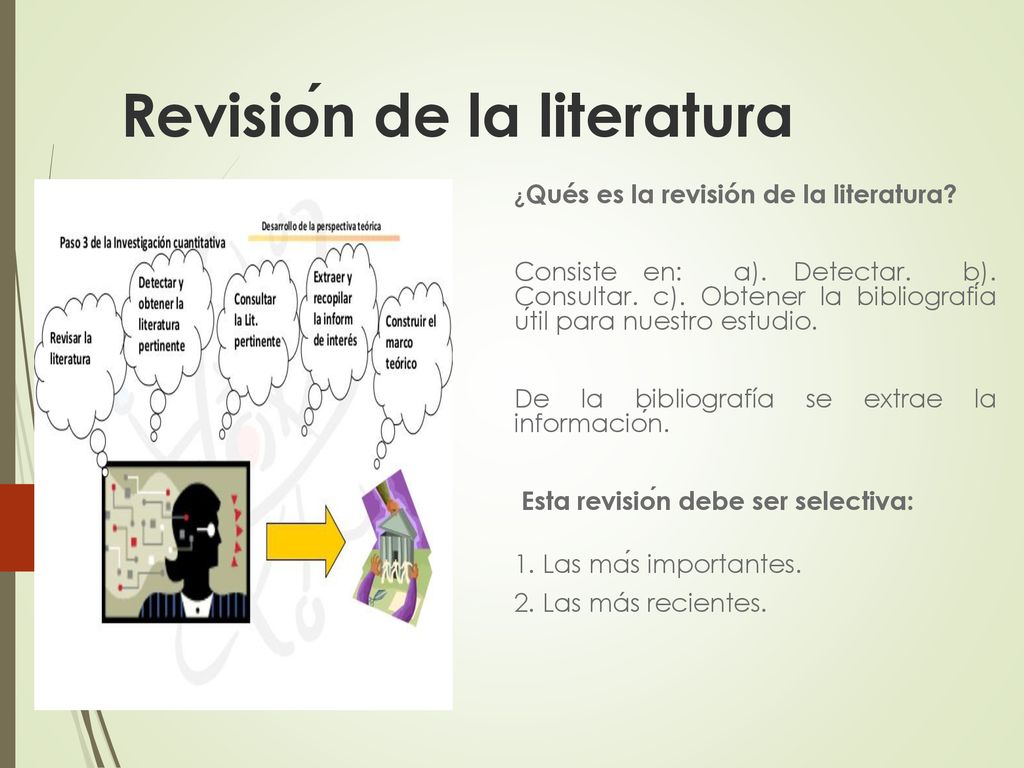 Revisión de la literatura

Desarrollo de la perspectiva teórica

Paso 3 de la Investigación cuantitativa

Revisar la literatura

Detectar y obtener la literatura pertinente

Consultar la Lit. pertinente

Extraer y recopilar la inform de interés

Construir el marco teórico

¿Qués es la revisión de la literatura?

Consiste en: a). Detectar. b). Consultar. c). Obtener la bibliografía útil para nuestro estudio.

De la bibliografía se extrae la información.

Esta revisión debe ser selectiva:

1. Las más importantes.

2. Las más recientes.